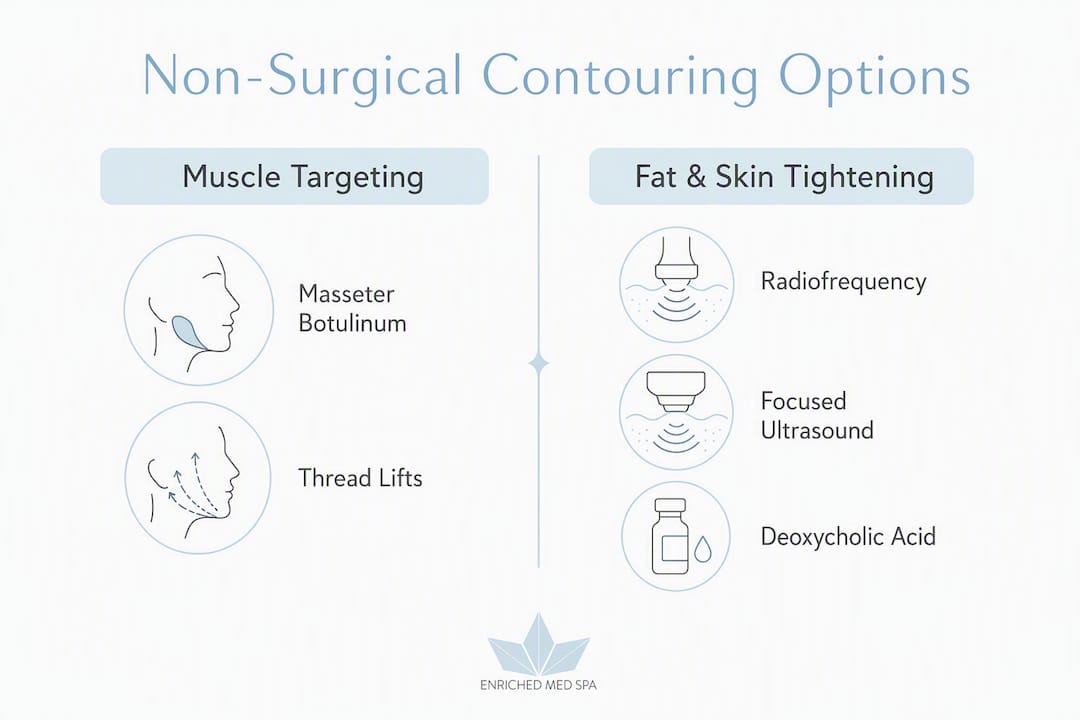 Non-Surgical Contouring Options

Muscle Targeting

Masseter Botulinum

Thread Lifts

Fat & Skin Tightening

Radiofrequency

Focused Ultrasound

Deoxycholic Acid

ENRICHED MED SPA